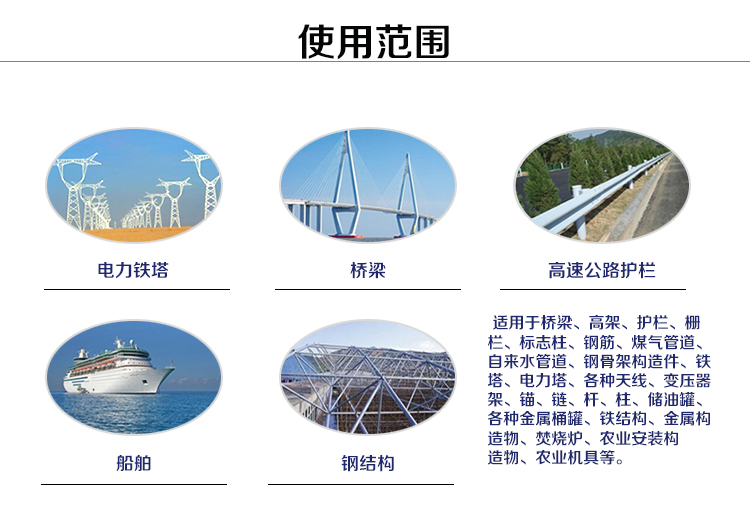 使用范围

电力铁塔

桥梁

高速公路护栏

船舶

钢结构

适用于桥梁、高架、护栏、栅栏、标志柱、钢筋、煤气管道、自来水管道、钢骨架构造件、铁塔、电力塔、各种天线、变压器架、锚、链、杆、柱、储油罐、各种金属桶罐、铁结构、金属构造物、焚烧炉、农业安装构造物、农业机具等。